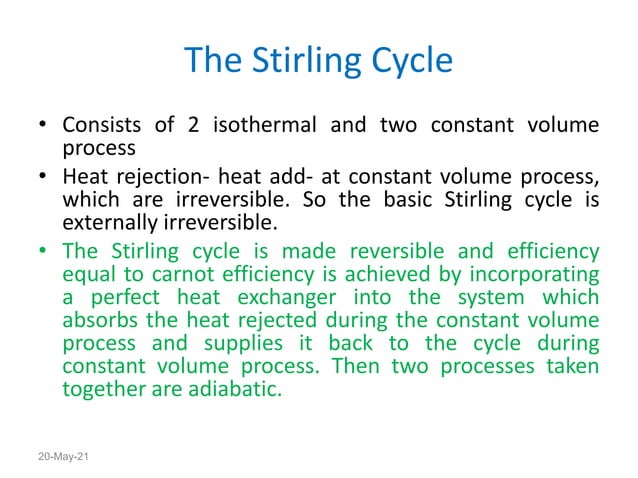 The Stirling Cycle

• Consists of 2 isothermal and two constant volume process

• Heat rejection- heat add- at constant volume process, which are irreversible. So the basic Stirling cycle is externally irreversible.

• The Stirling cycle is made reversible and efficiency equal to carnot efficiency is achieved by incorporating a perfect heat exchanger into the system which absorbs the heat rejected during the constant volume process and supplies it back to the cycle during constant volume process. Then two processes taken together are adiabatic.

20-May-21